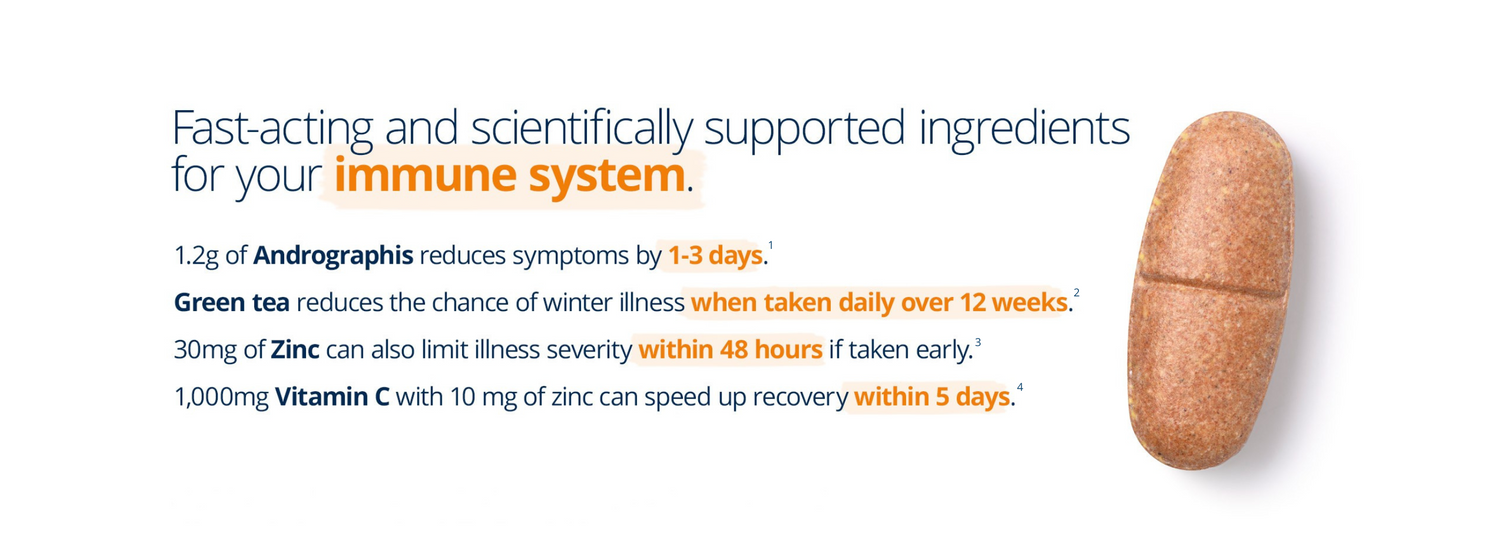 Fast-acting and scientifically supported ingredients for your immune system.

1.2g of Andrographis reduces symptoms by 1-3 days.$^1$

Green tea reduces the chance of winter illness when taken daily over 12 weeks.$^2$

30mg of Zinc can also limit illness severity within 48 hours if taken early.$^3$

1,000mg Vitamin C with 10 mg of zinc can speed up recovery within 5 days.$^4$